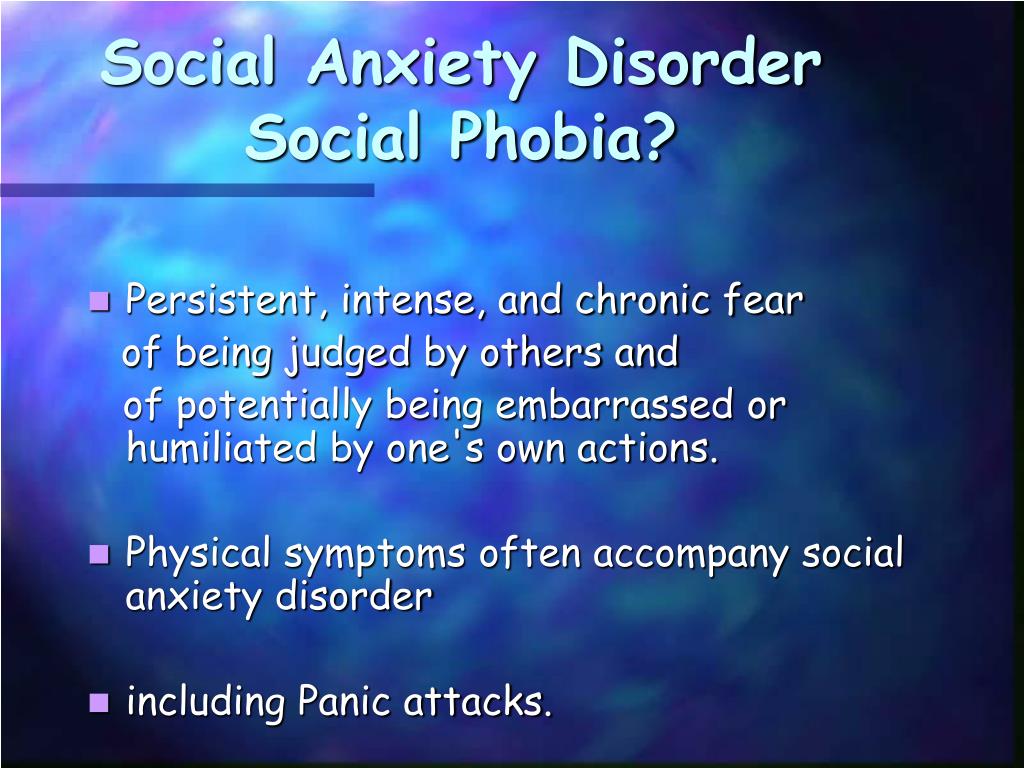 Social Anxiety Disorder
Social Phobia?

- Persistent, intense, and chronic fear of being judged by others and of potentially being embarrassed or humiliated by one's own actions.

- Physical symptoms often accompany social anxiety disorder

- including Panic attacks.